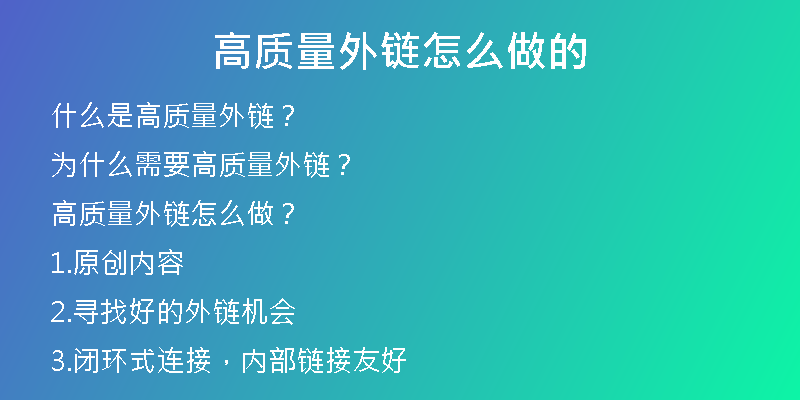 高质量外链怎么做的

什么是高质量外链？

为什么需要高质量外链？

高质量外链怎么做？

1.原创内容

2.寻找好的外链机会

3.闭环式连接，内部链接友好